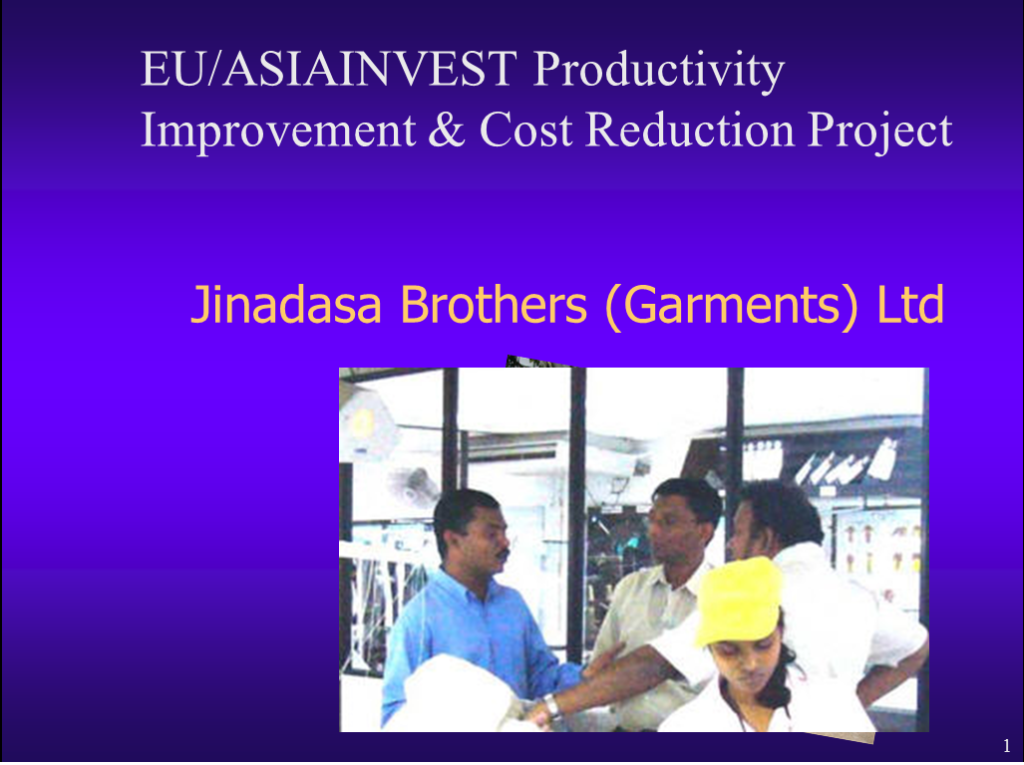 EU/ASIAINVEST Productivity Improvement & Cost Reduction Project

Jinadasa Brothers (Garments) Ltd

1